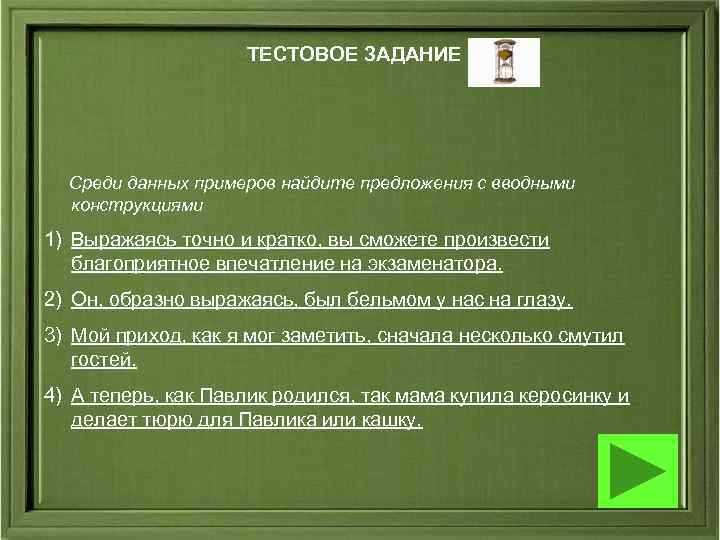 ТЕСТОВОЕ ЗАДАНИЕ

Среди данных примеров найдите предложения с вводными конструкциями

1) Выражаясь точно и кратко, вы сможете произвести благоприятное впечатление на экзаменатора.

2) Он, образно выражаясь, был бельмом у нас на глазу.

3) Мой приход, как я мог заметить, сначала несколько смутил гостей.

4) А теперь, как Павлик родился, так мама купила керосинку и делает тюрю для Павлика или кашку.